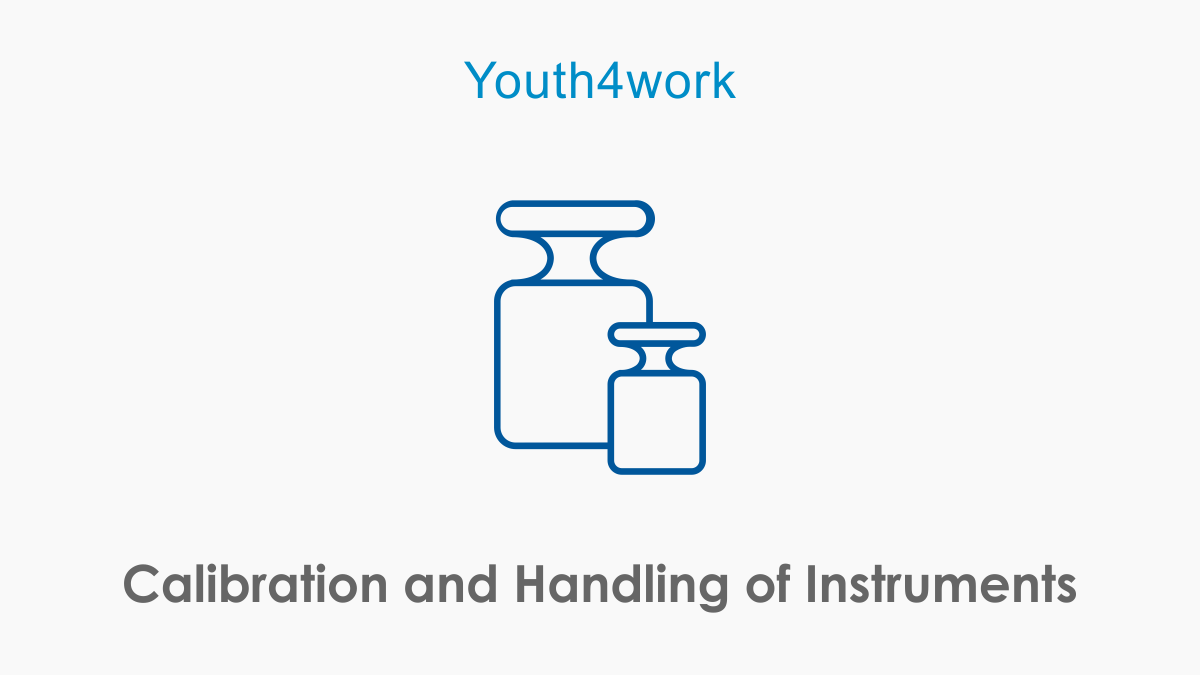 Youth4work

Calibration and Handling of Instruments